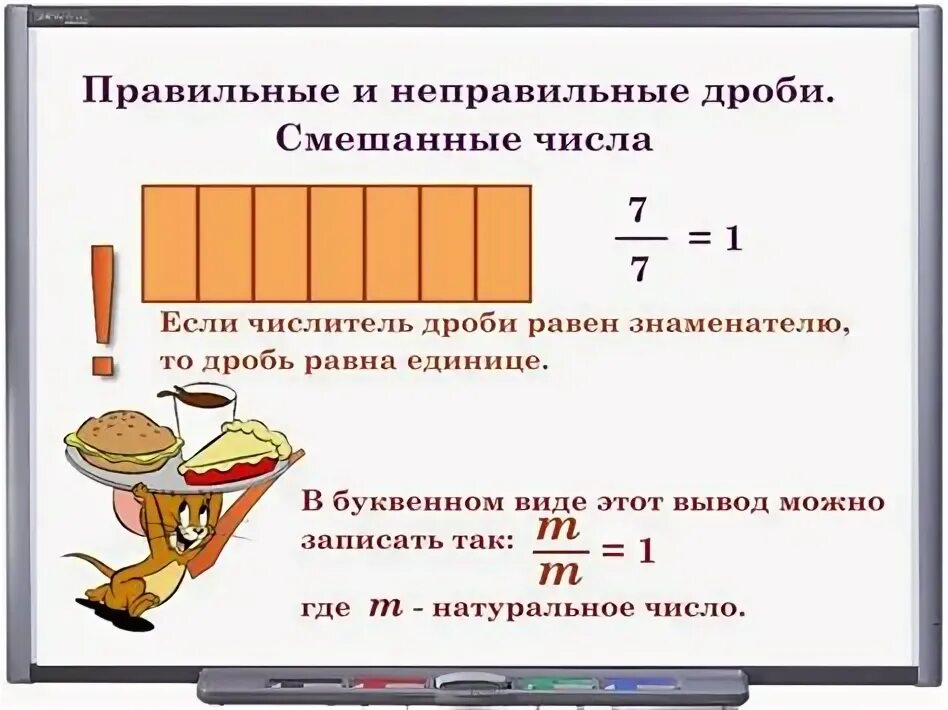 Правильные и неправильные дроби.
Смешанные числа

$\frac{7}{7} = 1$

!

Если числитель дроби равен знаменателю, то дробь равна единице.

В буквенном виде этот вывод можно записать так: $\frac{m}{m} = 1$

где $m$ - натуральное число.